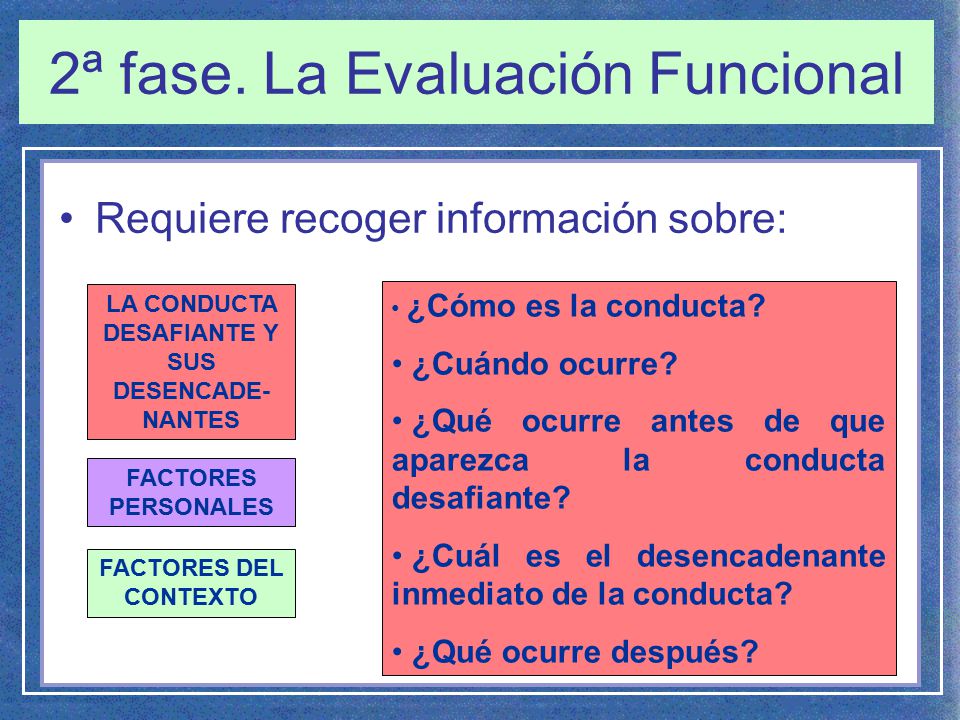 2ª fase. La Evaluación Funcional

• Requiere recoger información sobre:

LA CONDUCTA DESAFIANTE Y SUS DESENCADENANTES

FACTORES PERSONALES

FACTORES DEL CONTEXTO

• ¿Cómo es la conducta?

• ¿Cuándo ocurre?

• ¿Qué ocurre antes de que aparezca la conducta desafiante?

• ¿Cuál es el desencadenante inmediato de la conducta?

• ¿Qué ocurre después?